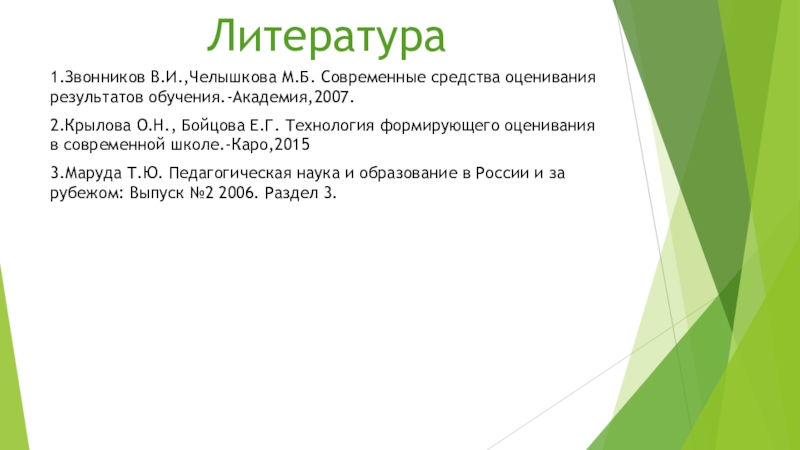 Литература

1.Звонников В.И.,Челышкова М.Б. Современные средства оценивания результатов обучения.-Академия,2007.

2.Крылова О.Н., Бойцова Е.Г. Технология формирующего оценивания в современной школе.-Каро,2015

3.Маруда Т.Ю. Педагогическая наука и образование в России и за рубежом: Выпуск №2 2006. Раздел 3.